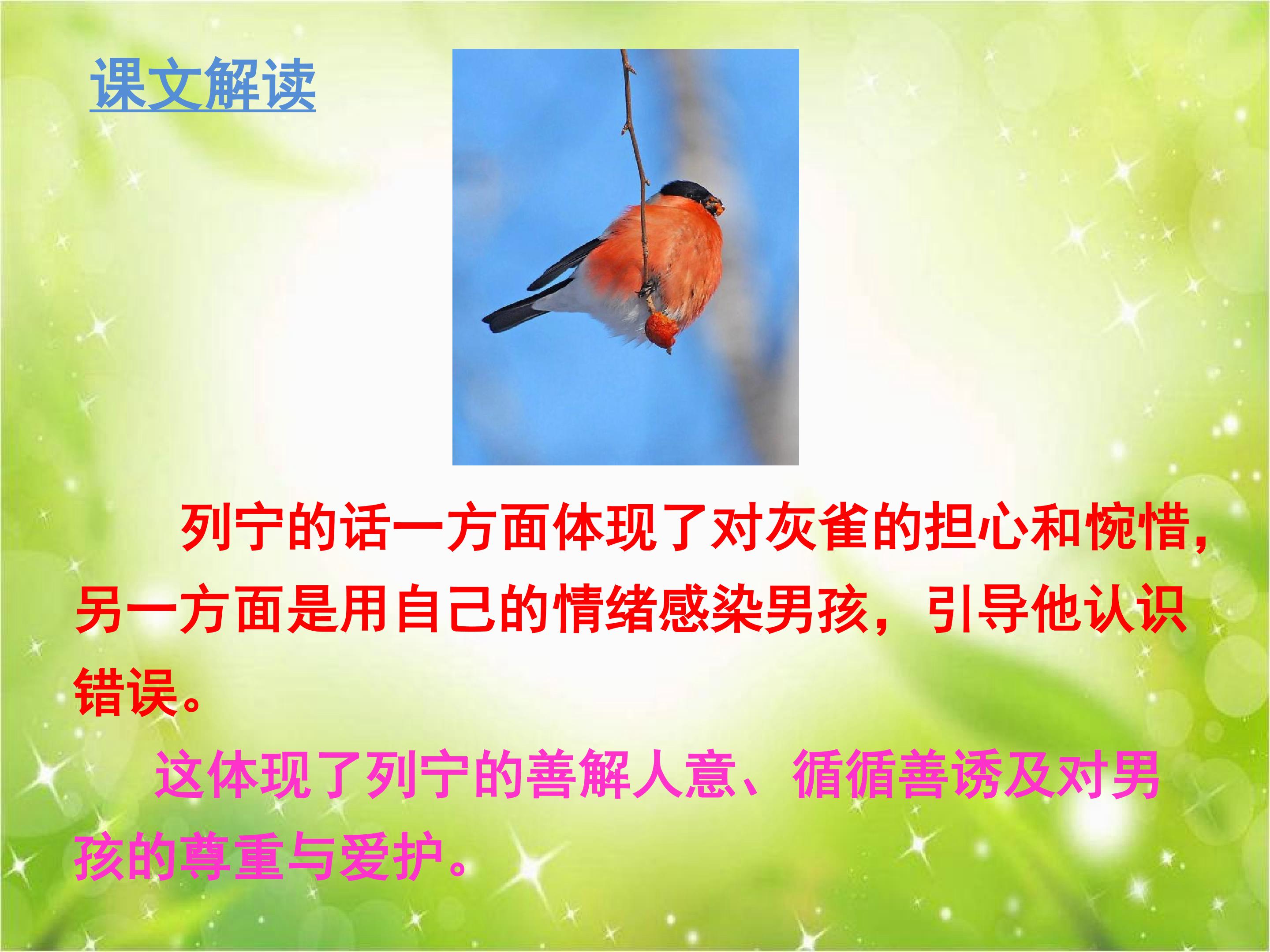 课文解读

列宁的话一方面体现了对灰雀的担心和惋惜，另一方面是用自己的情绪感染男孩，引导他认识错误。

这体现了列宁的善解人意、循循善诱及对男孩的尊重与爱护。